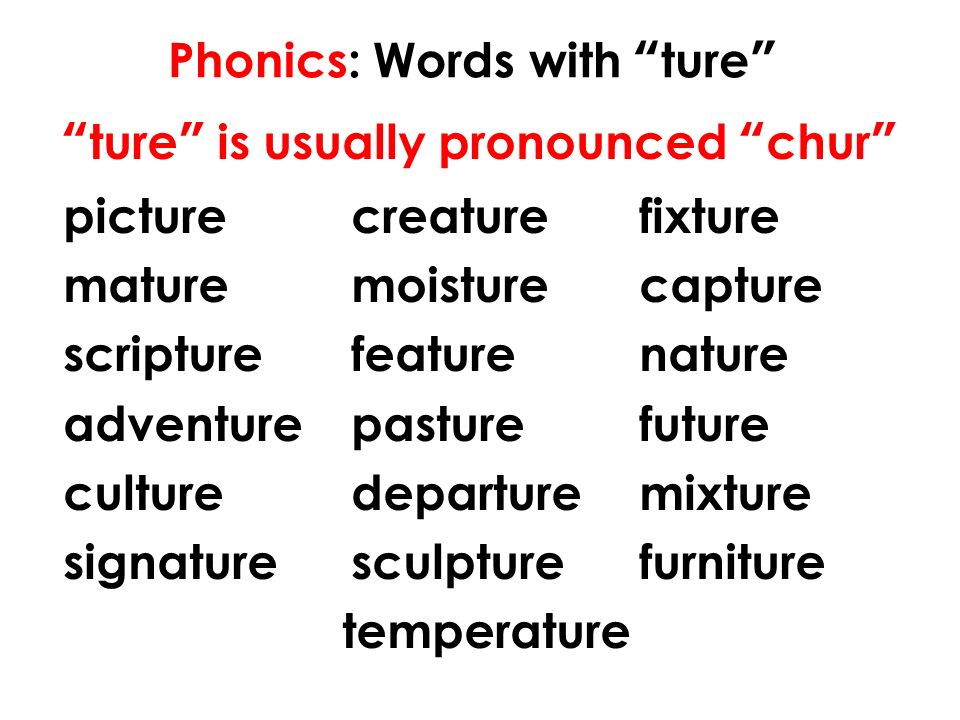 Phonics: Words with “ture”

“ture” is usually pronounced “chur”

picture
mature
scripture
adventure
culture
signature

creature
moisture
feature
pasture
departure
sculpture
temperature

fixture
capture
nature
future
mixture
furniture